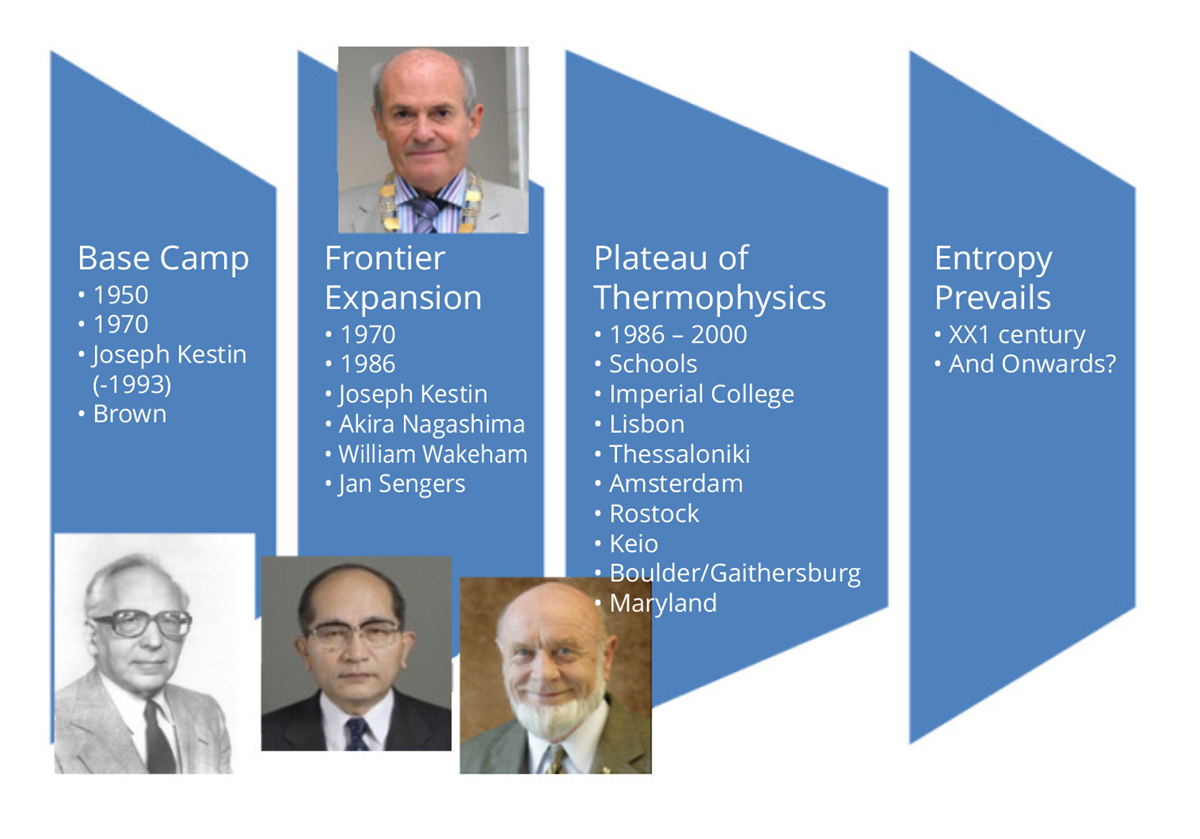 Base Camp
• 1950
• 1970
• Joseph Kestin (-1993)
• Brown

Frontier Expansion
• 1970
• 1986
• Joseph Kestin
• Akira Nagashima
• William Wakeham
• Jan Sengers

Plateau of Thermophysics
• 1986 – 2000
• Schools
• Imperial College
• Lisbon
• Thessaloniki
• Amsterdam
• Rostock
• Keio
• Boulder/Gaithersburg
• Maryland

Entropy Prevails
• XX1 century
• And Onwards?